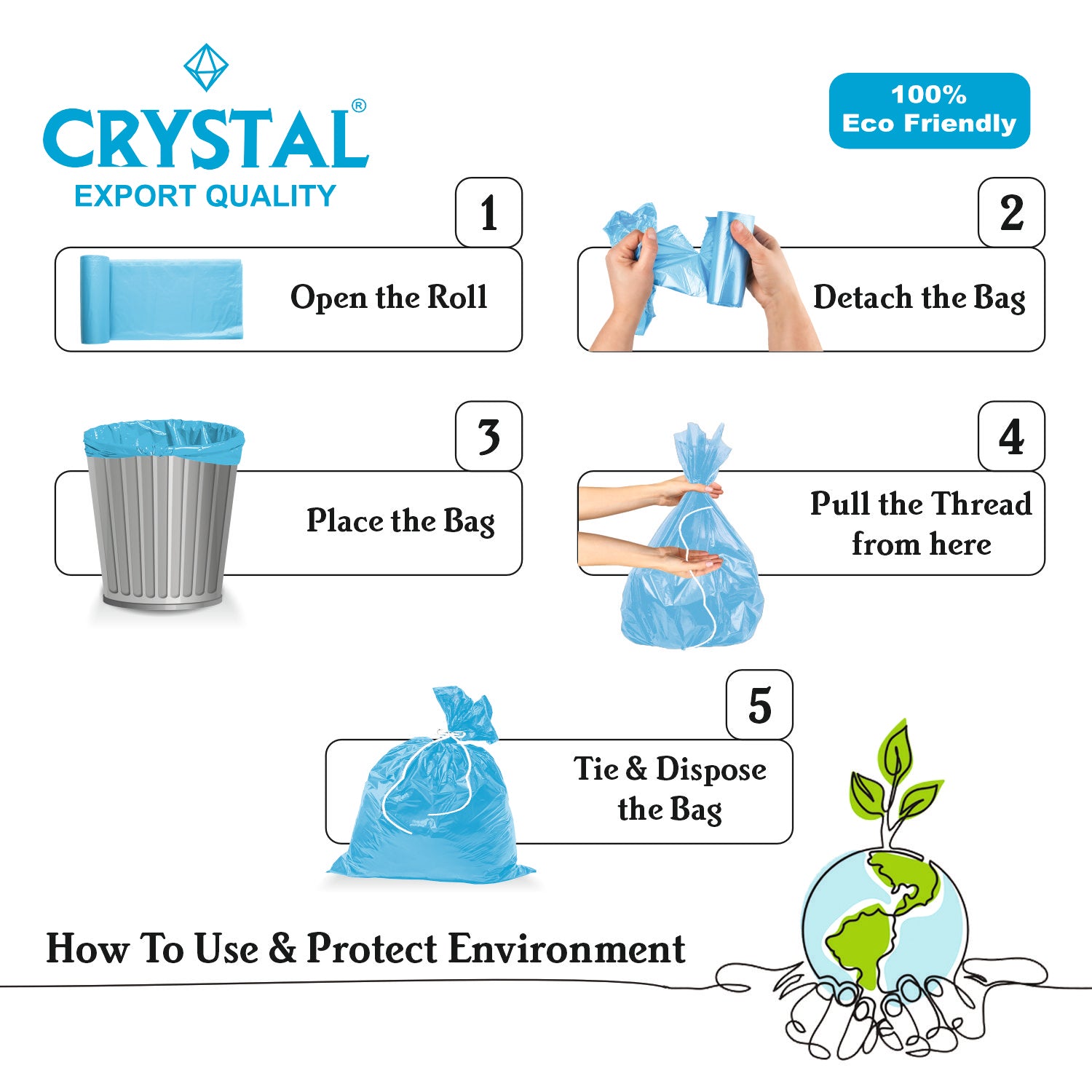 CRYSTAL®
EXPORT QUALITY

100%
Eco Friendly

1
Open the Roll

2
Detach the Bag

3
Place the Bag

4
Pull the Thread from here

5
Tie & Dispose the Bag

How To Use & Protect Environment